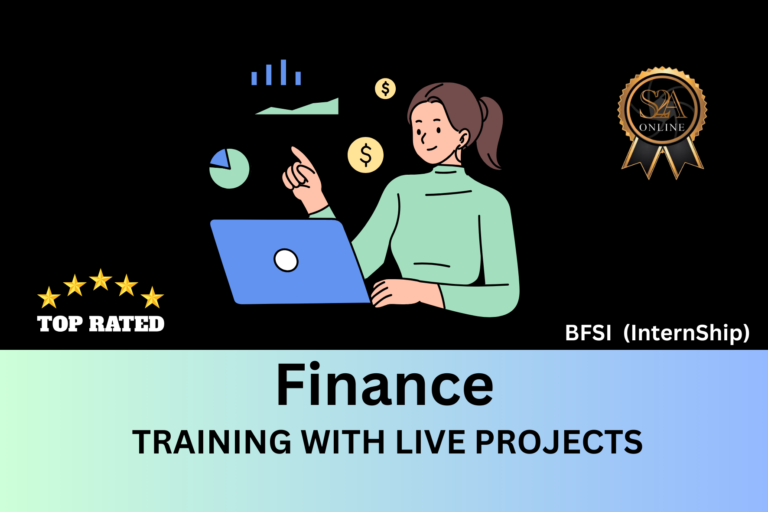 $
$
S2A
ONLINE

TOP RATED

BFSI (InternShip)

Finance

TRAINING WITH LIVE PROJECTS